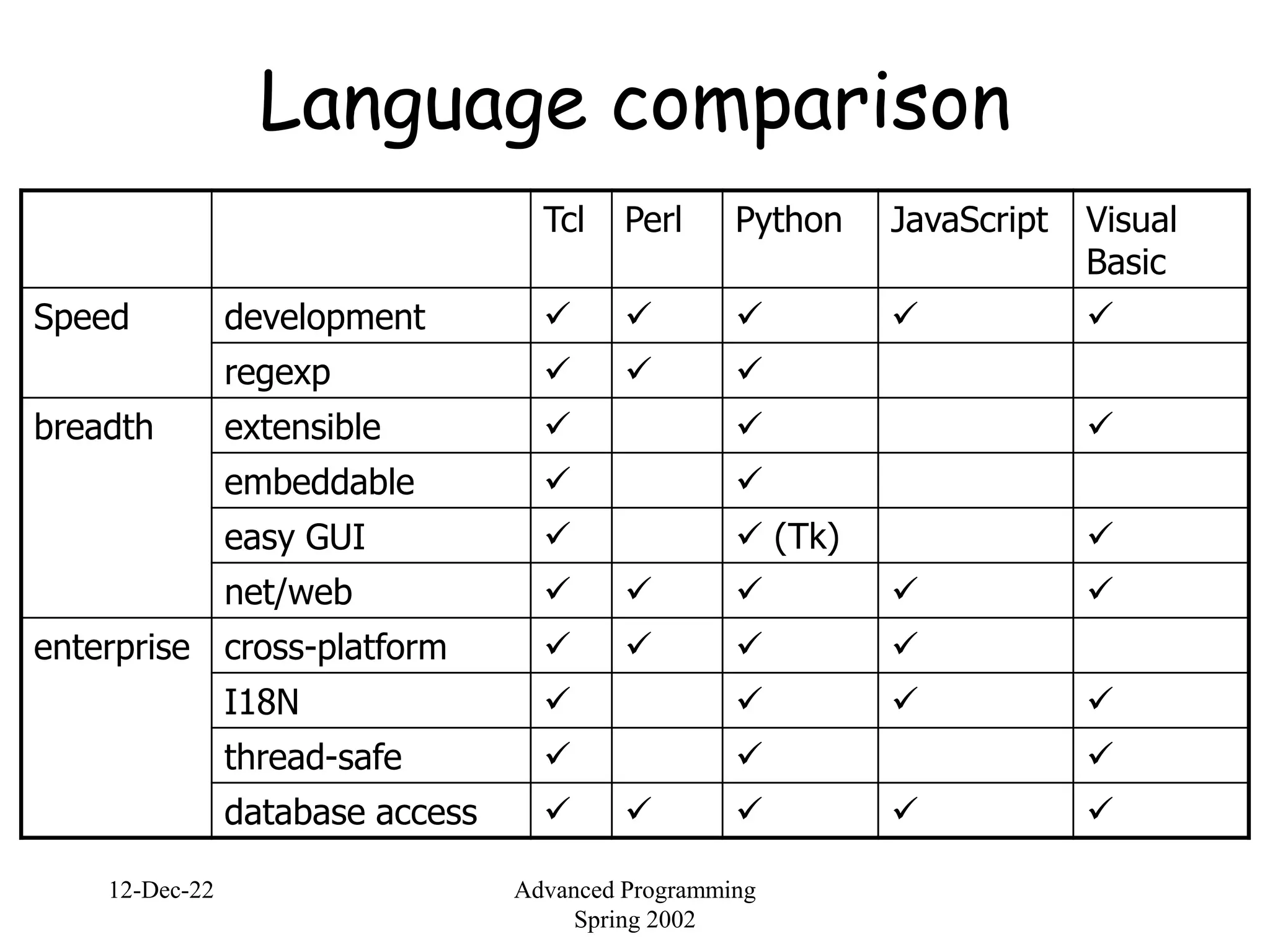 Language comparison

| | | Tcl | Perl | Python | JavaScript | Visual Basic |
|---|---|---|---|---|---|---|
| Speed | development | ✓ | ✓ | ✓ | ✓ | ✓ |
| | regexp | ✓ | ✓ | ✓ | | |
| breadth | extensible | ✓ | | ✓ | | ✓ |
| | embeddable | ✓ | | ✓ | | |
| | easy GUI | ✓ | | ✓ (Tk) | | ✓ |
| | net/web | ✓ | ✓ | ✓ | ✓ | ✓ |
| enterprise | cross-platform | ✓ | ✓ | ✓ | ✓ | |
| | I18N | ✓ | | ✓ | ✓ | ✓ |
| | thread-safe | ✓ | | ✓ | | ✓ |
| | database access | ✓ | ✓ | ✓ | ✓ | ✓ |

12-Dec-22

Advanced Programming
Spring 2002